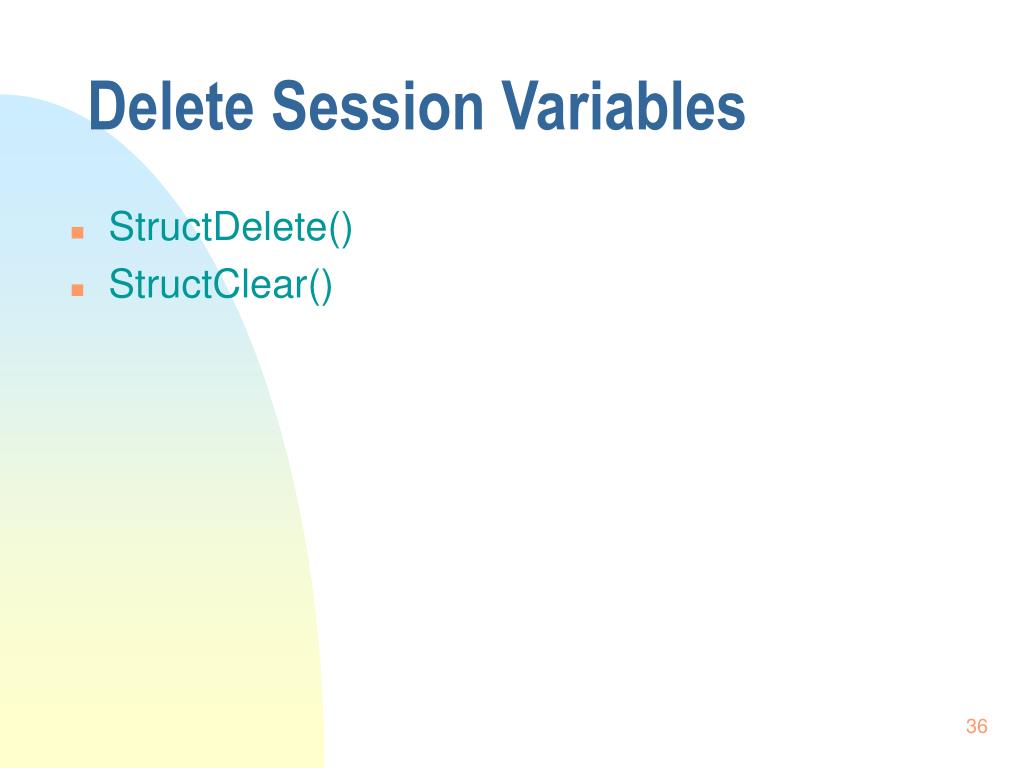 Delete Session Variables

- StructDelete()
- StructClear()

36